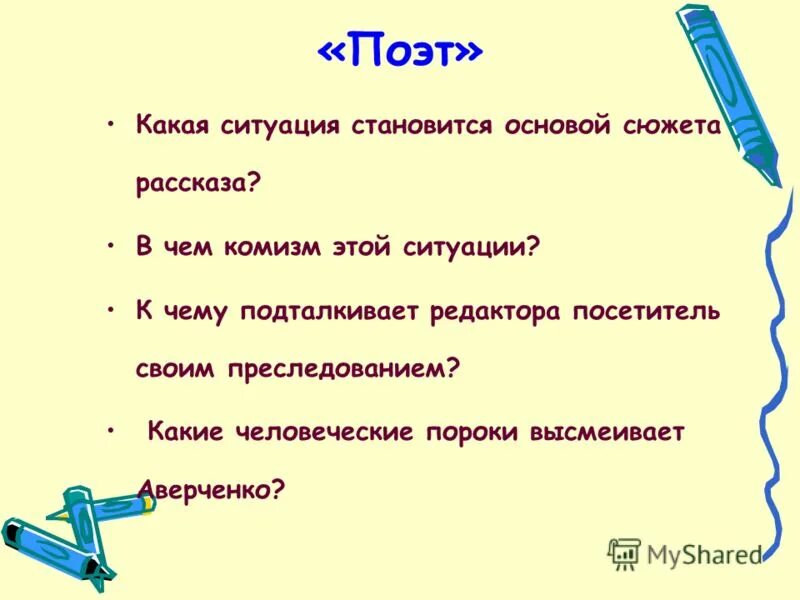 «Поэт»

• Какая ситуация становится основой сюжета рассказа?

• В чем комизм этой ситуации?

• К чему подталкивает редактора посетитель своим преследованием?

• Какие человеческие пороки высмеивает Аверченко?

MyShared